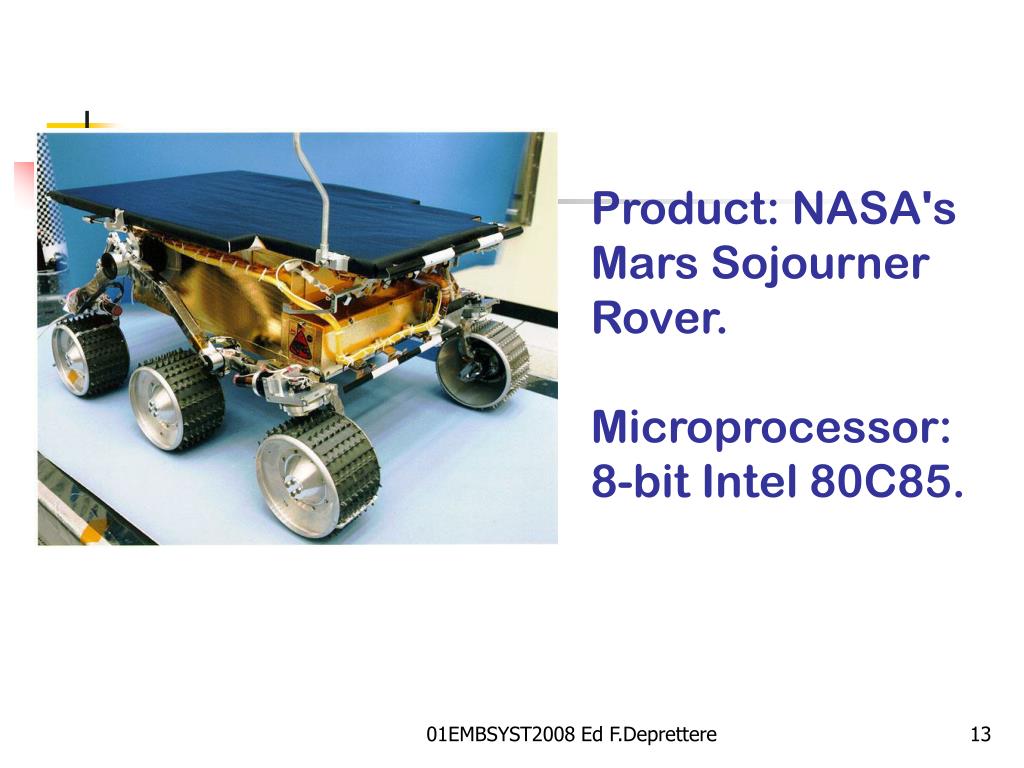 Product: NASA's Mars Sojourner Rover.

Microprocessor: 8-bit Intel 80C85.

01EMBSYST2008 Ed F.Deprettere

13